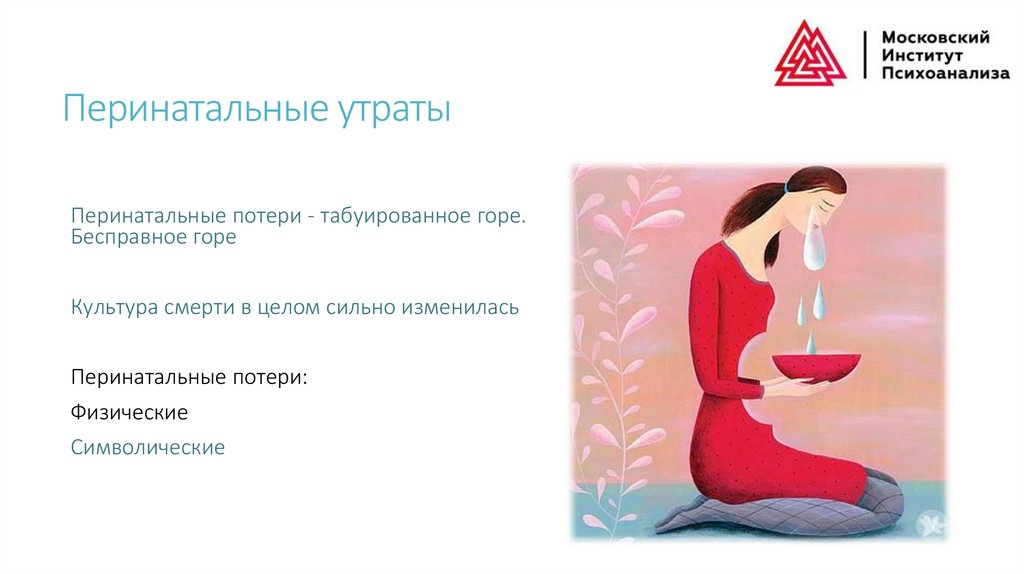 Московский
Институт
Психоанализа

Перинатальные утраты

Перинатальные потери - табуированное горе. Бесправное горе

Культура смерти в целом сильно изменилась

Перинатальные потери:

Физические

Символические